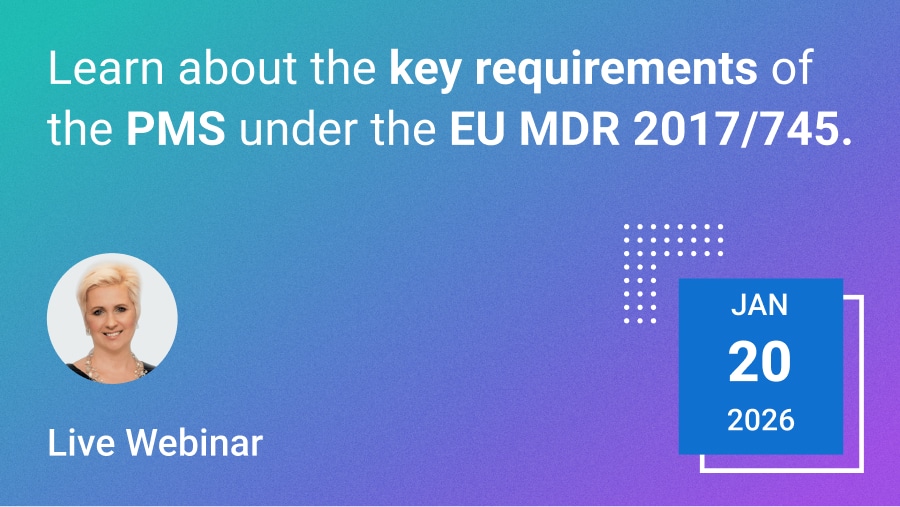 Learn about the key requirements of the PMS under the EU MDR 2017/745.

Live Webinar

JAN
20
2026